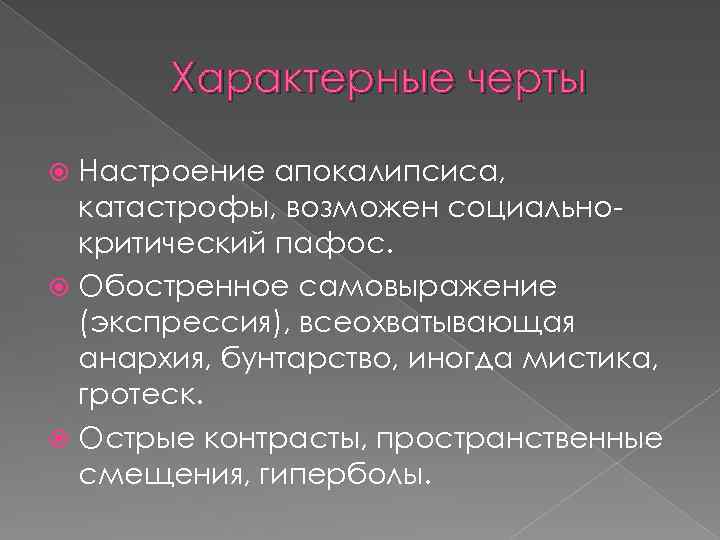 Характерные черты

Настроение апокалипсиса, катастрофы, возможен социально-критический пафос.

Обостренное самовыражение (экспрессия), всеохватывающая анархия, бунтарство, иногда мистика, гротеск.

Острые контрасты, пространственные смещения, гиперболы.